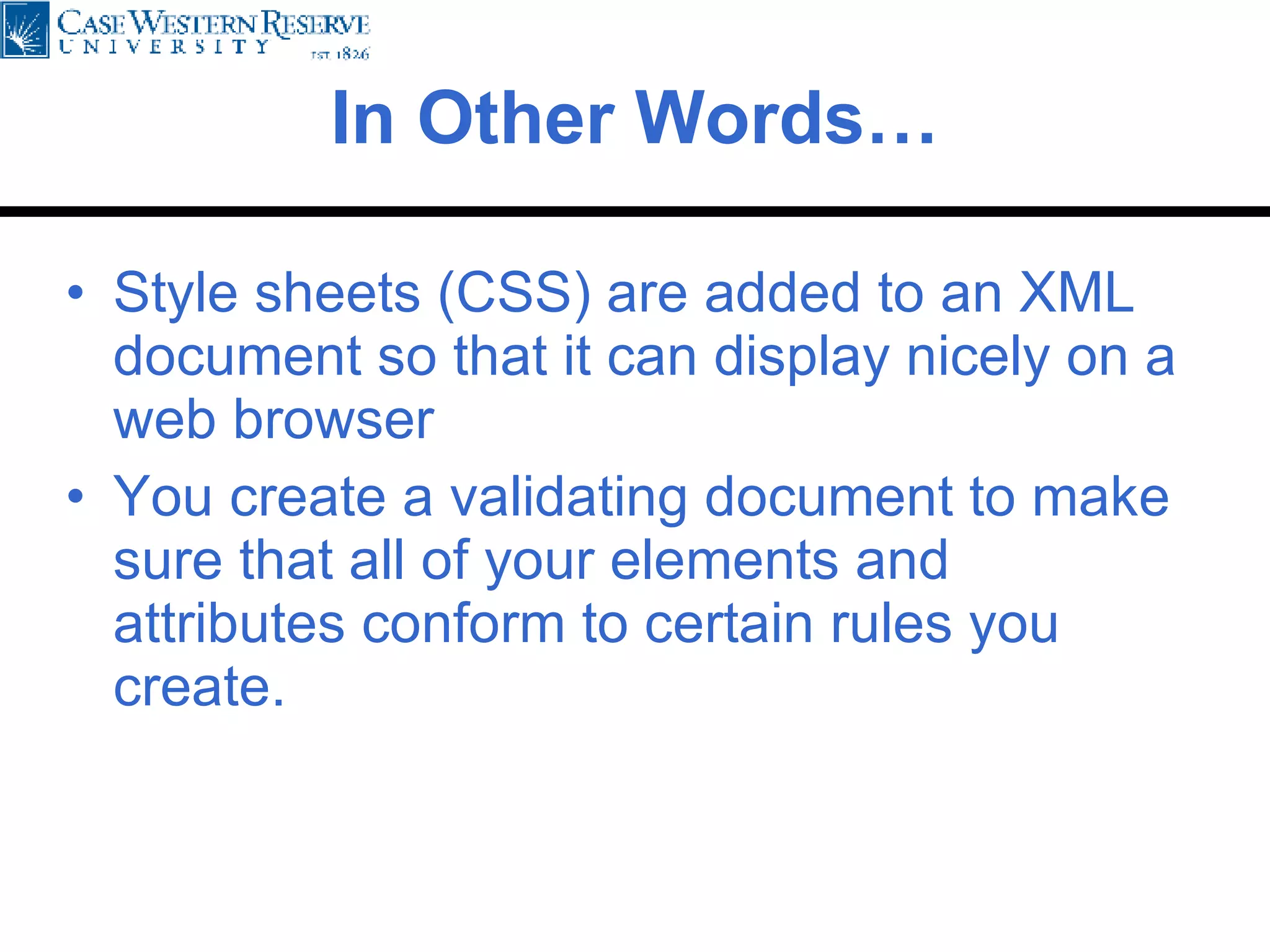 CASE WESTERN RESERVE UNIVERSITY EST. 1826

In Other Words…

• Style sheets (CSS) are added to an XML document so that it can display nicely on a web browser

• You create a validating document to make sure that all of your elements and attributes conform to certain rules you create.